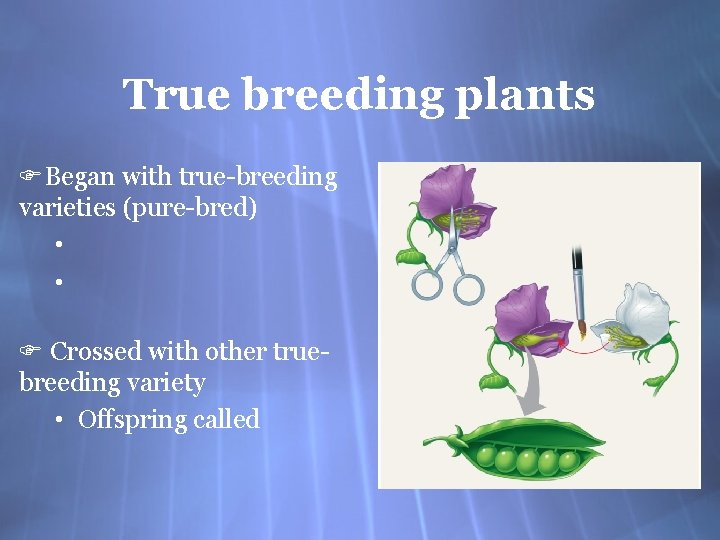 True breeding plants

☞ Began with true-breeding varieties (pure-bred)
•
•

☞ Crossed with other true-breeding variety
• Offspring called